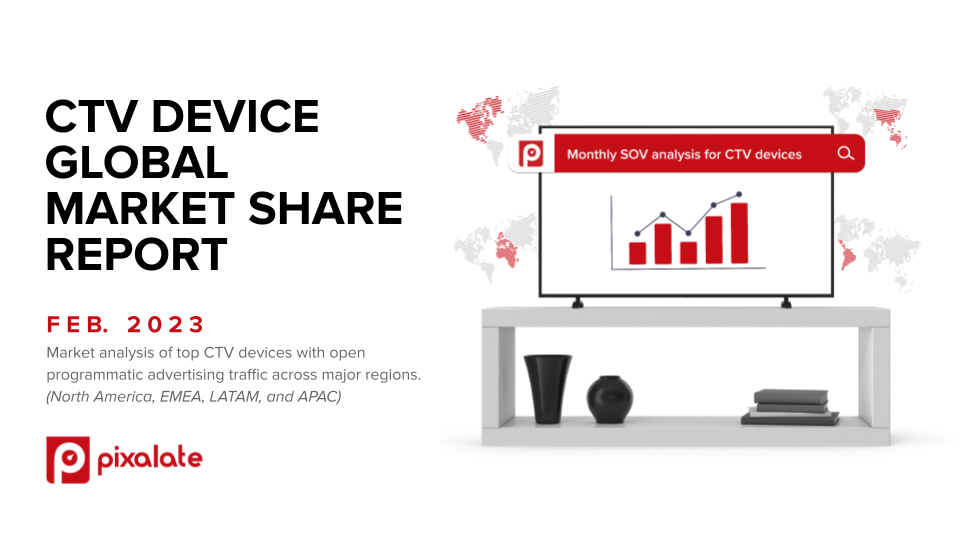 CTV DEVICE GLOBAL MARKET SHARE REPORT

FEB. 2023

Market analysis of top CTV devices with open programmatic advertising traffic across major regions. (North America, EMEA, LATAM, and APAC)

pixalate

Monthly SOV analysis for CTV devices